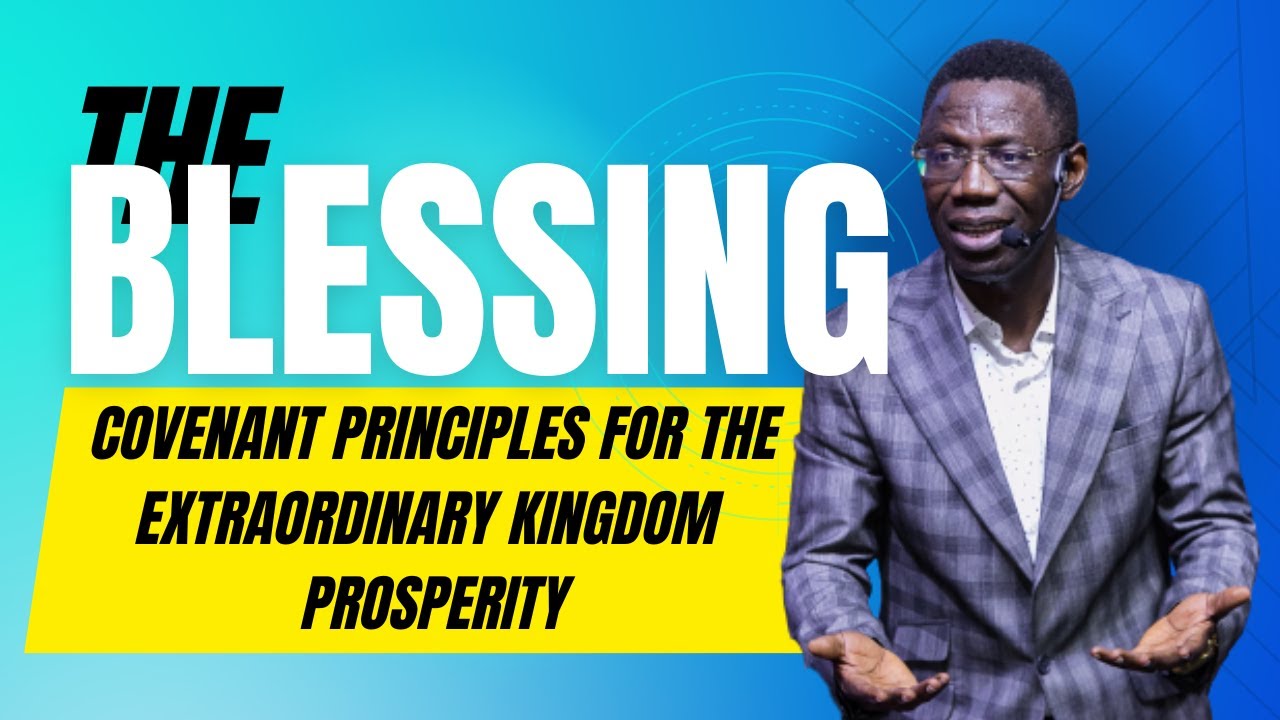 THE BLESSING

COVENANT PRINCIPLES FOR THE EXTRAORDINARY KINGDOM PROSPERITY